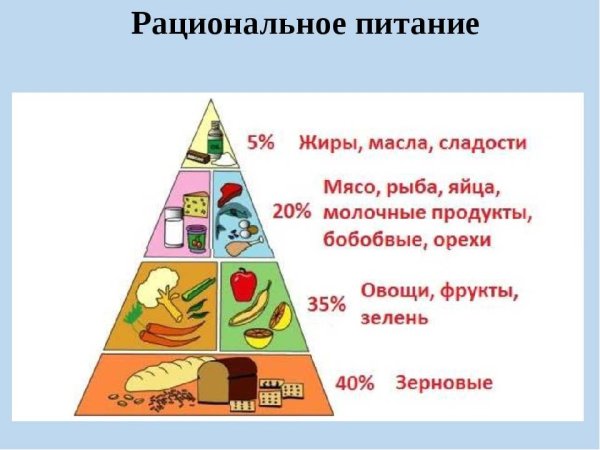 Рациональное питание

5% Жиры, масла, сладости

20% Мясо, рыба, яйца, молочные продукты, бобобвые, орехи

35% Овощи, фрукты, зелень

40% Зерновые